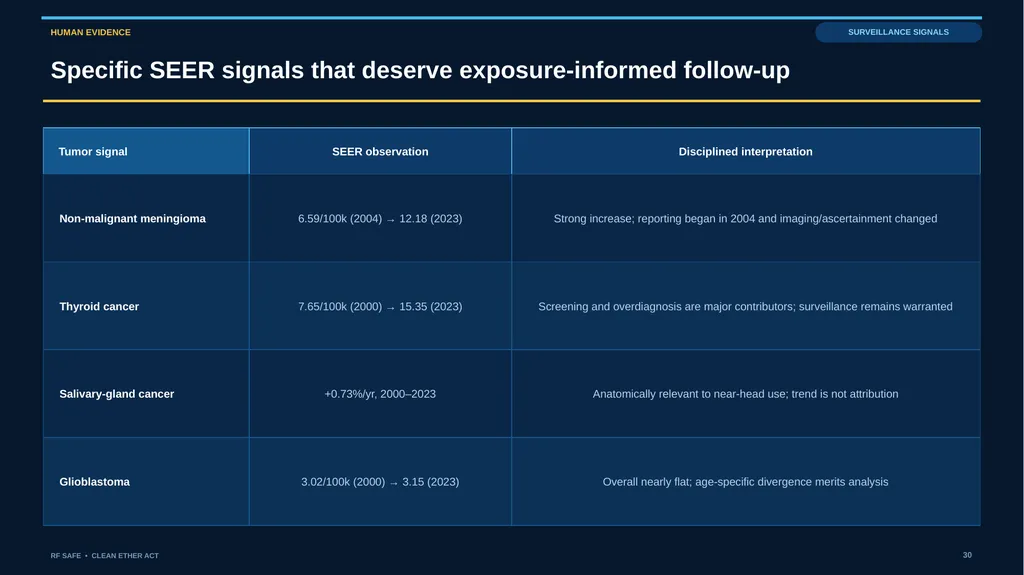 HUMAN EVIDENCE

SURVEILLANCE SIGNALS

Specific SEER signals that deserve exposure-informed follow-up

| Tumor signal | SEER observation | Disciplined interpretation |
|---|---|---|
| Non-malignant meningioma | 6.59/100k (2004) → 12.18 (2023) | Strong increase; reporting began in 2004 and imaging/ascertainment changed |
| Thyroid cancer | 7.65/100k (2000) → 15.35 (2023) | Screening and overdiagnosis are major contributors; surveillance remains warranted |
| Salivary-gland cancer | +0.73%/yr, 2000–2023 | Anatomically relevant to near-head use; trend is not attribution |
| Glioblastoma | 3.02/100k (2000) → 3.15 (2023) | Overall nearly flat; age-specific divergence merits analysis |

RF SAFE • CLEAN ETHER ACT

30